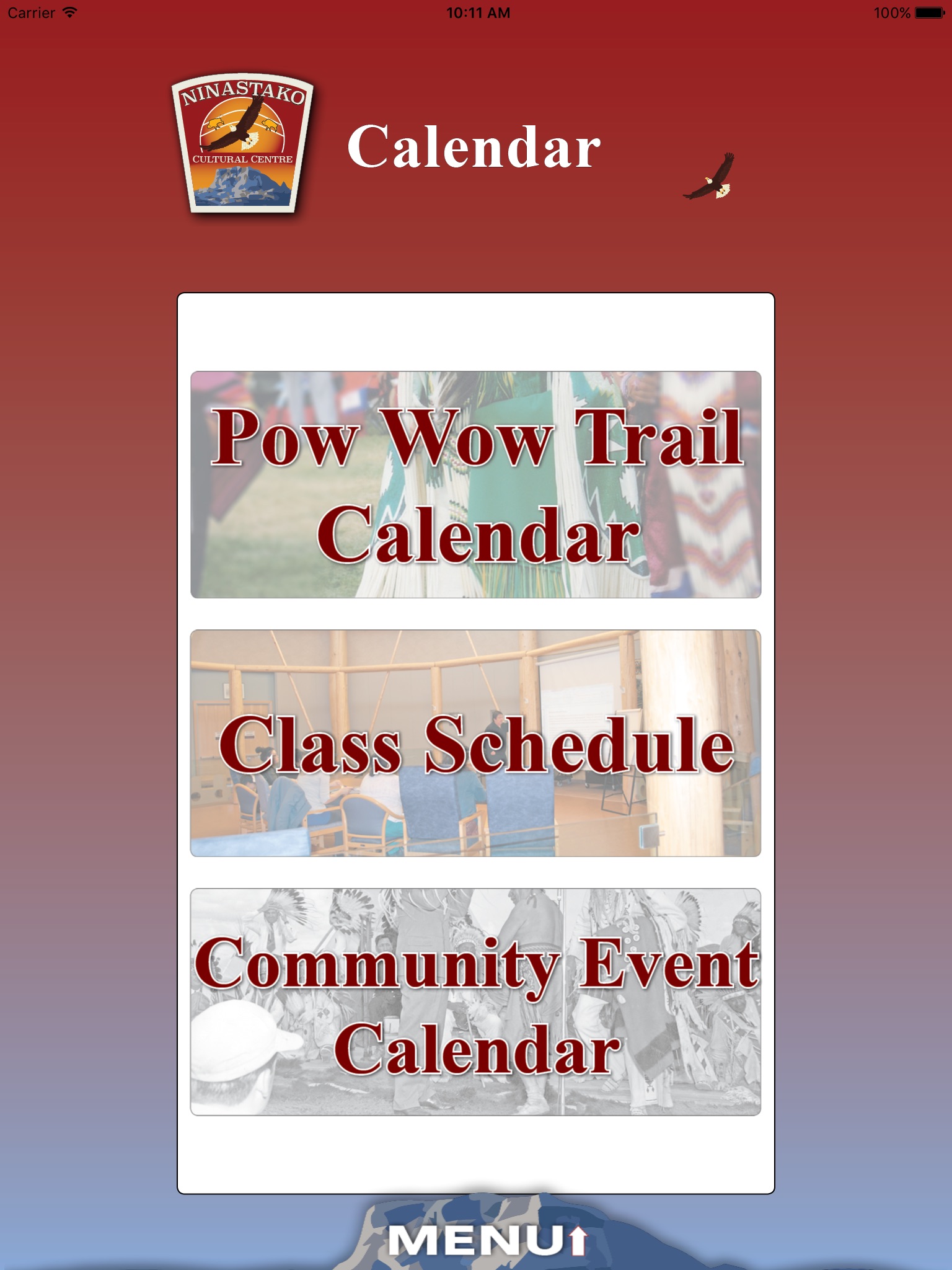 Carrier 10:11 AM 100%

NINASTAKO
CULTURAL CENTRE

Calendar

Pow Wow Trail Calendar

Class Schedule

Community Event Calendar

MENU